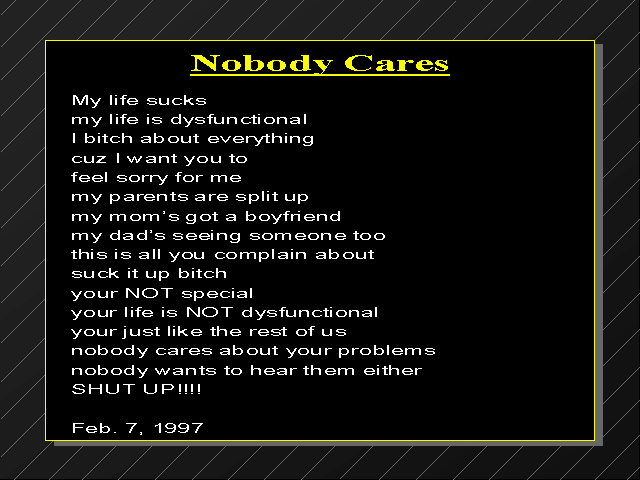 Nobody Cares

My life sucks
my life is dysfunctional
I bitch about everything
cuz I want you to
feel sorry for me
my parents are split up
my mom's got a boyfriend
my dad's seeing someone too
this is all you complain about
suck it up bitch
your NOT special
your life is NOT dysfunctional
your just like the rest of us
nobody cares about your problems
nobody wants to hear them either
SHUT UP!!!!

Feb. 7, 1997